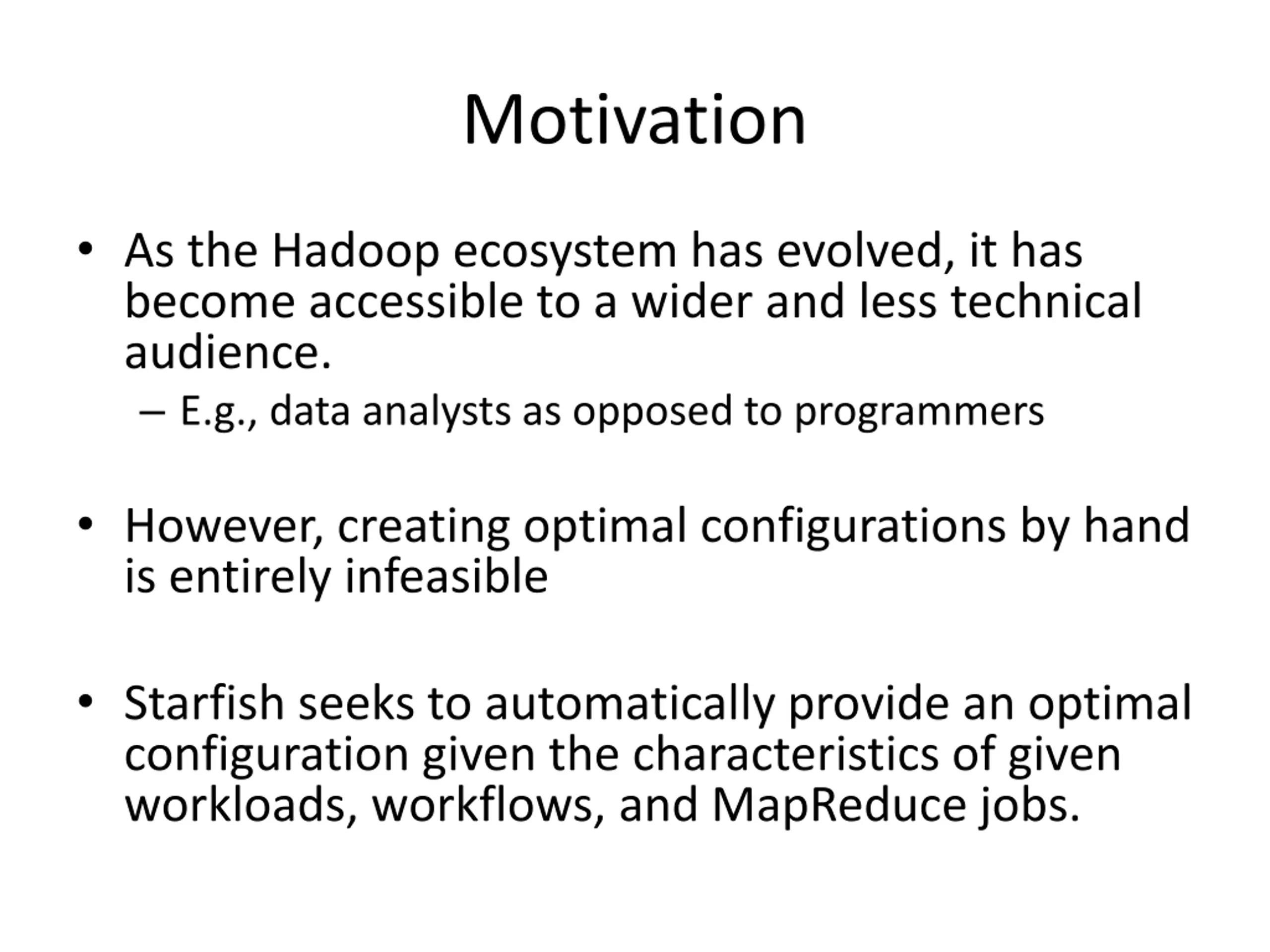 Motivation

• As the Hadoop ecosystem has evolved, it has become accessible to a wider and less technical audience.
– E.g., data analysts as opposed to programmers

• However, creating optimal configurations by hand is entirely infeasible

• Starfish seeks to automatically provide an optimal configuration given the characteristics of given workloads, workflows, and MapReduce jobs.